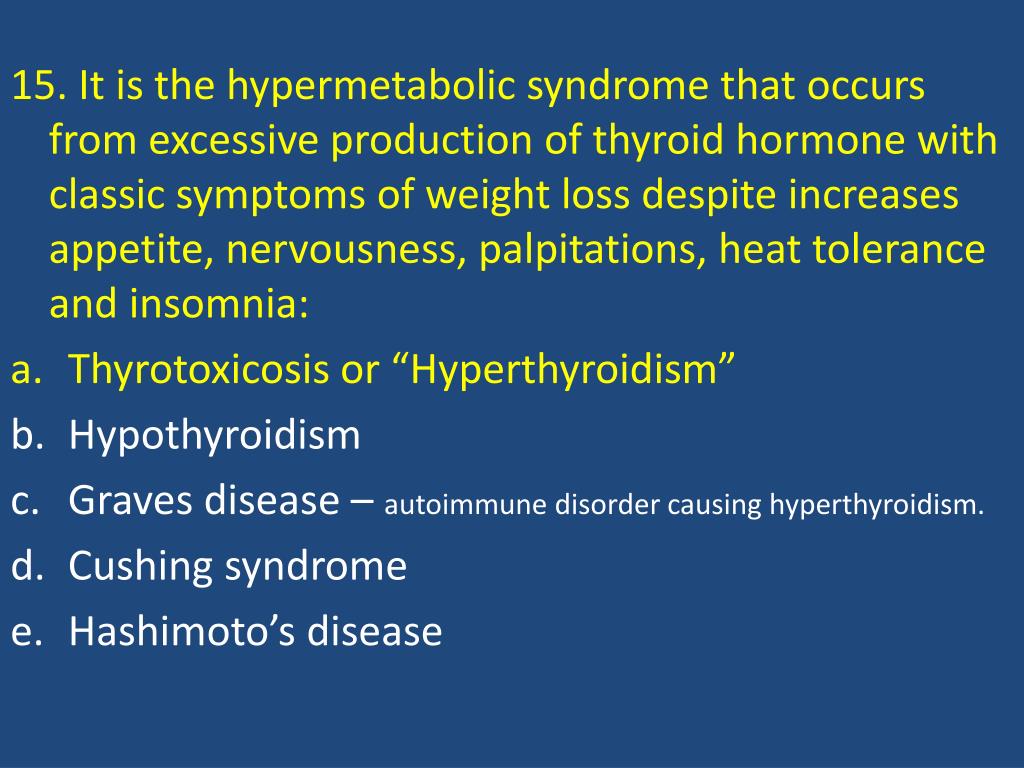 15. It is the hypermetabolic syndrome that occurs from excessive production of thyroid hormone with classic symptoms of weight loss despite increases appetite, nervousness, palpitations, heat tolerance and insomnia:

a. Thyrotoxicosis or “Hyperthyroidism”
b. Hypothyroidism
c. Graves disease – autoimmune disorder causing hyperthyroidism.
d. Cushing syndrome
e. Hashimoto’s disease